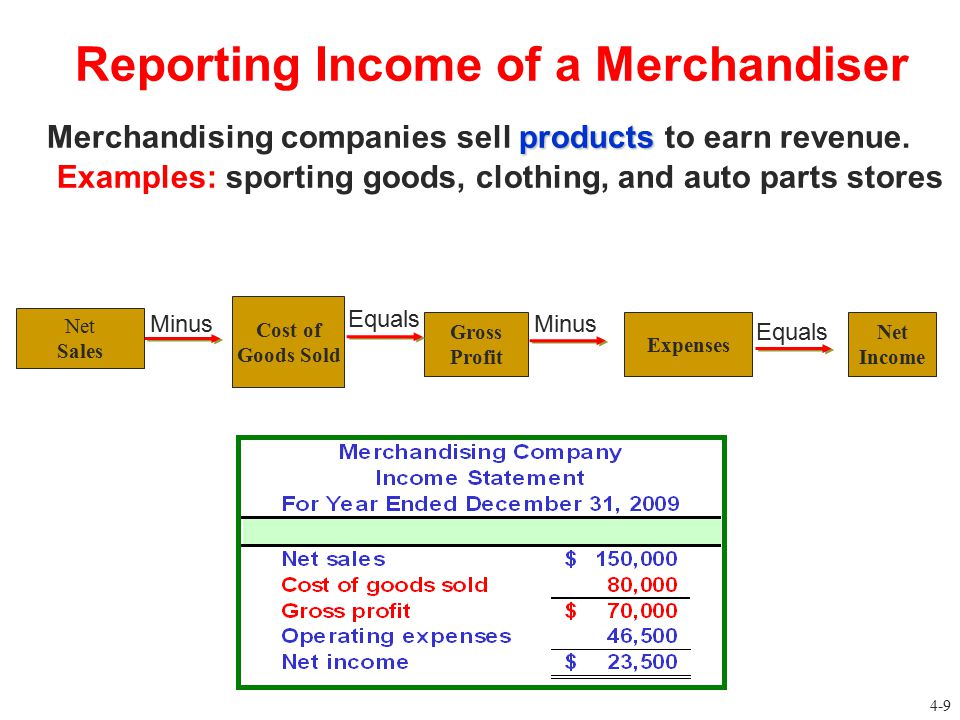 Reporting Income of a Merchandiser

Merchandising companies sell products to earn revenue.
Examples: sporting goods, clothing, and auto parts stores

Net Sales
Minus
Cost of Goods Sold
Equals
Gross Profit
Minus
Expenses
Equals
Net Income

Merchandising Company
Income Statement
For Year Ended December 31, 2009

| | |
|---|---|
| Net sales | \$ 150,000 |
| Cost of goods sold | 80,000 |
| Gross profit | \$ 70,000 |
| Operating expenses | 46,500 |
| Net income | \$ 23,500 |

4-9